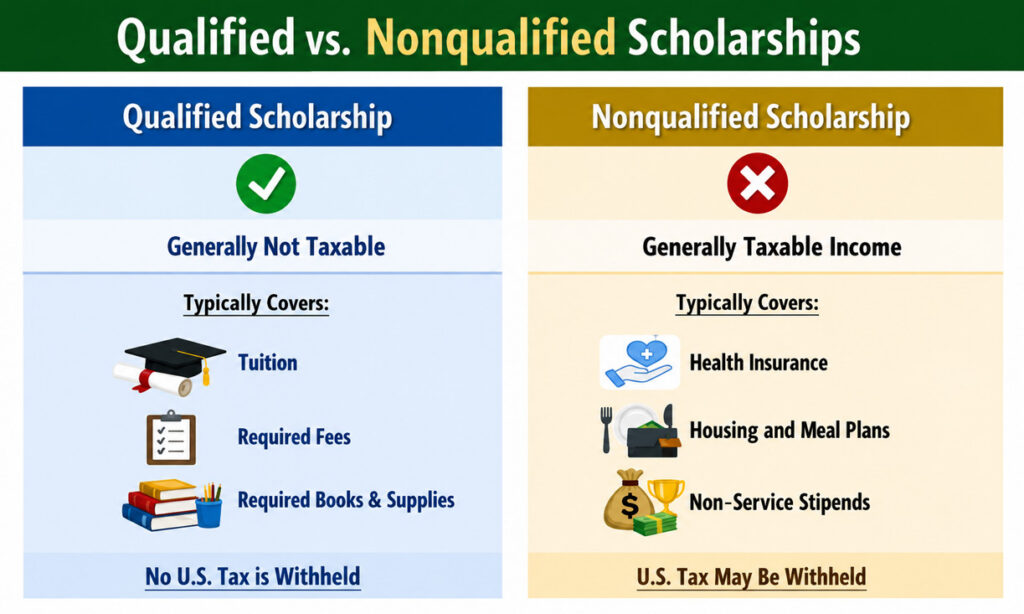 Qualified vs. Nonqualified Scholarships

Qualified Scholarship

Generally Not Taxable

Typically Covers:

Tuition

Required Fees

Required Books & Supplies

No U.S. Tax is Withheld

Nonqualified Scholarship

Generally Taxable Income

Typically Covers:

Health Insurance

Housing and Meal Plans

Non-Service Stipends

U.S. Tax May Be Withheld